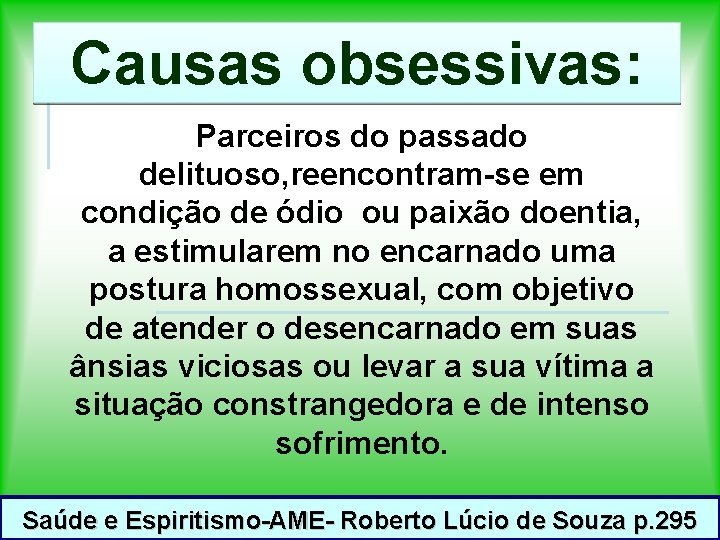 Causas obsessivas:

Parceiros do passado delituoso,reencontram-se em condição de ódio ou paixão doentia, a estimularem no encarnado uma postura homossexual, com objetivo de atender o desencarnado em suas ânsias viciosas ou levar a sua vítima a situação constrangedora e de intenso sofrimento.

Saúde e Espiritismo-AME- Roberto Lúcio de Souza p.295